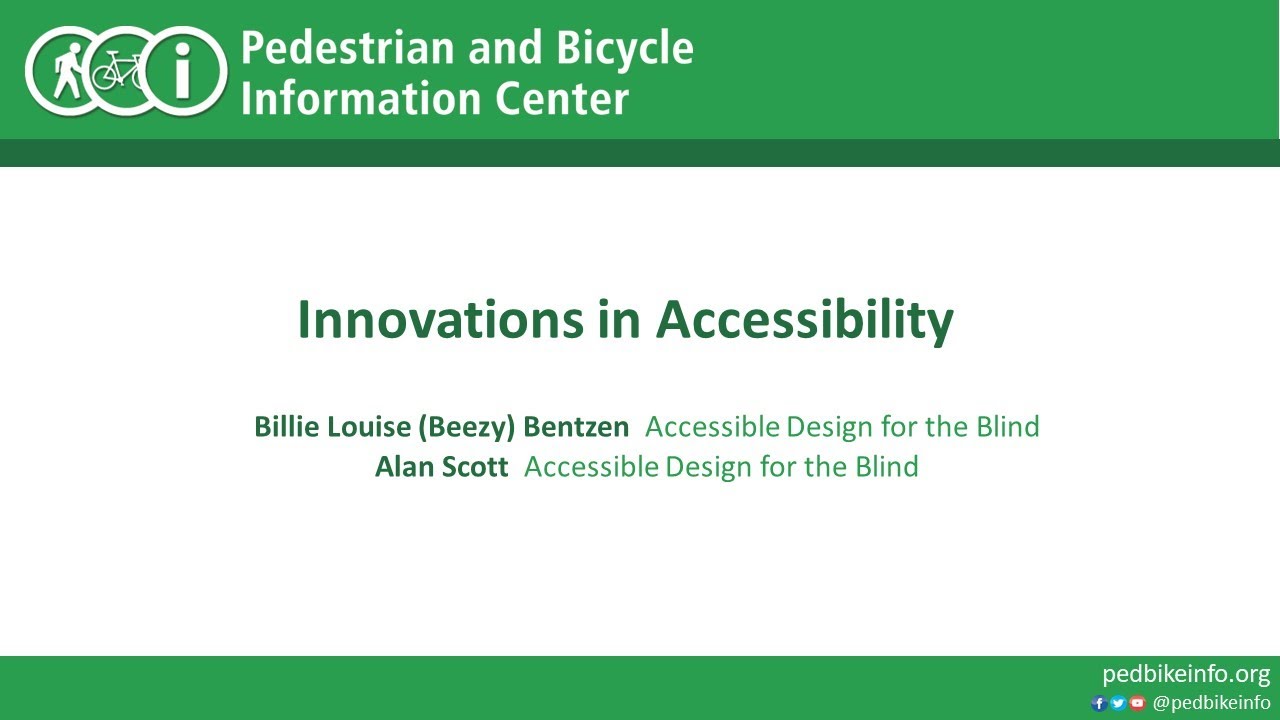 Pedestrian and Bicycle Information Center

Innovations in Accessibility

Billie Louise (Beezy) Bentzen Accessible Design for the Blind
Alan Scott Accessible Design for the Blind

pedbikeinfo.org
@pedbikeinfo